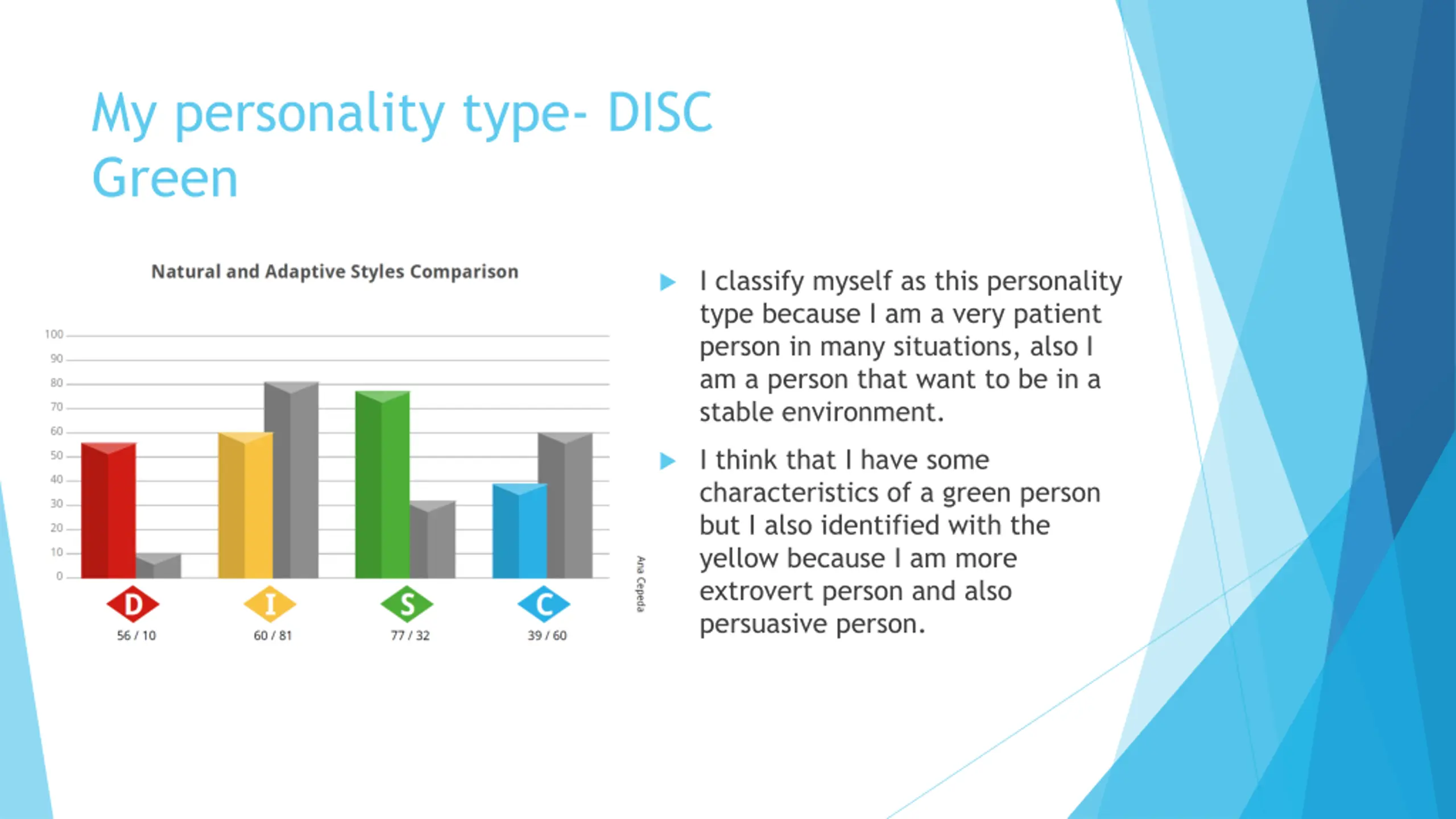 My personality type- DISC Green

Natural and Adaptive Styles Comparison

100
90
80
70
60
50
40
30
20
10
0

D
56 / 10

I
60 / 81

S
77 / 32

C
39 / 60

Ana Cepeda

I classify myself as this personality type because I am a very patient person in many situations, also I am a person that want to be in a stable environment.

I think that I have some characteristics of a green person but I also identified with the yellow because I am more extrovert person and also persuasive person.